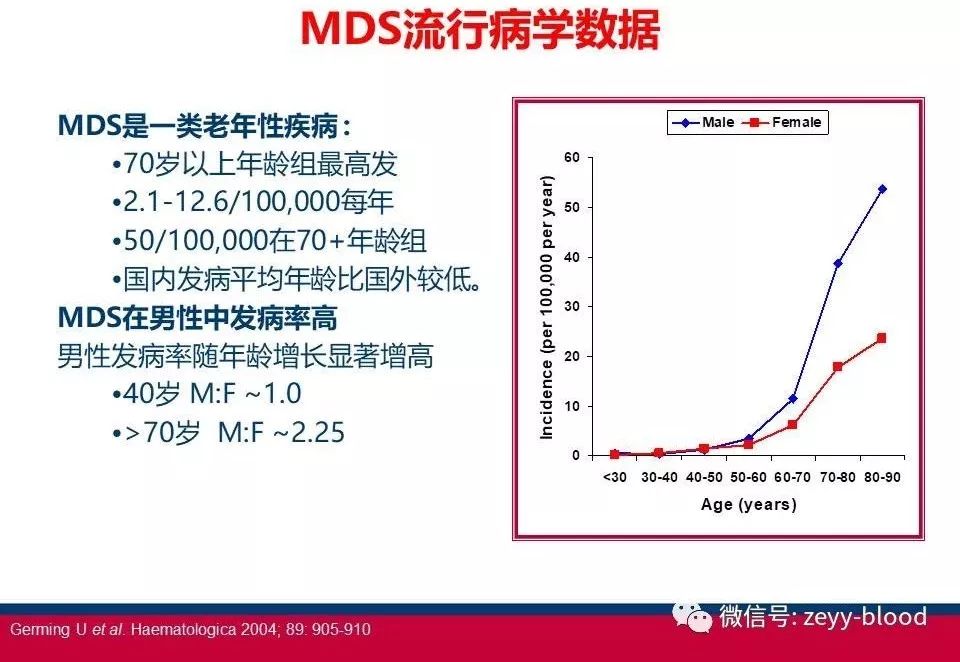 MDS流行病学数据

MDS是一类老年性疾病：
•70岁以上年龄组最高发
•2.1-12.6/100,000每年
•50/100,000在70+年龄组
•国内发病平均年龄比国外较低。
MDS在男性中发病率高
男性发病率随年龄增长显著增高
•40岁 M:F ~1.0
•>70岁 M:F ~2.25

Male
Female
Incidence (per 100,000 per year)
60
50
40
30
20
10
0
<30
30-40
40-50
50-60
60-70
70-80
80-90
Age (years)

Germing U et al. Haematologica 2004; 89: 905-910
微信号: zeyy-blood